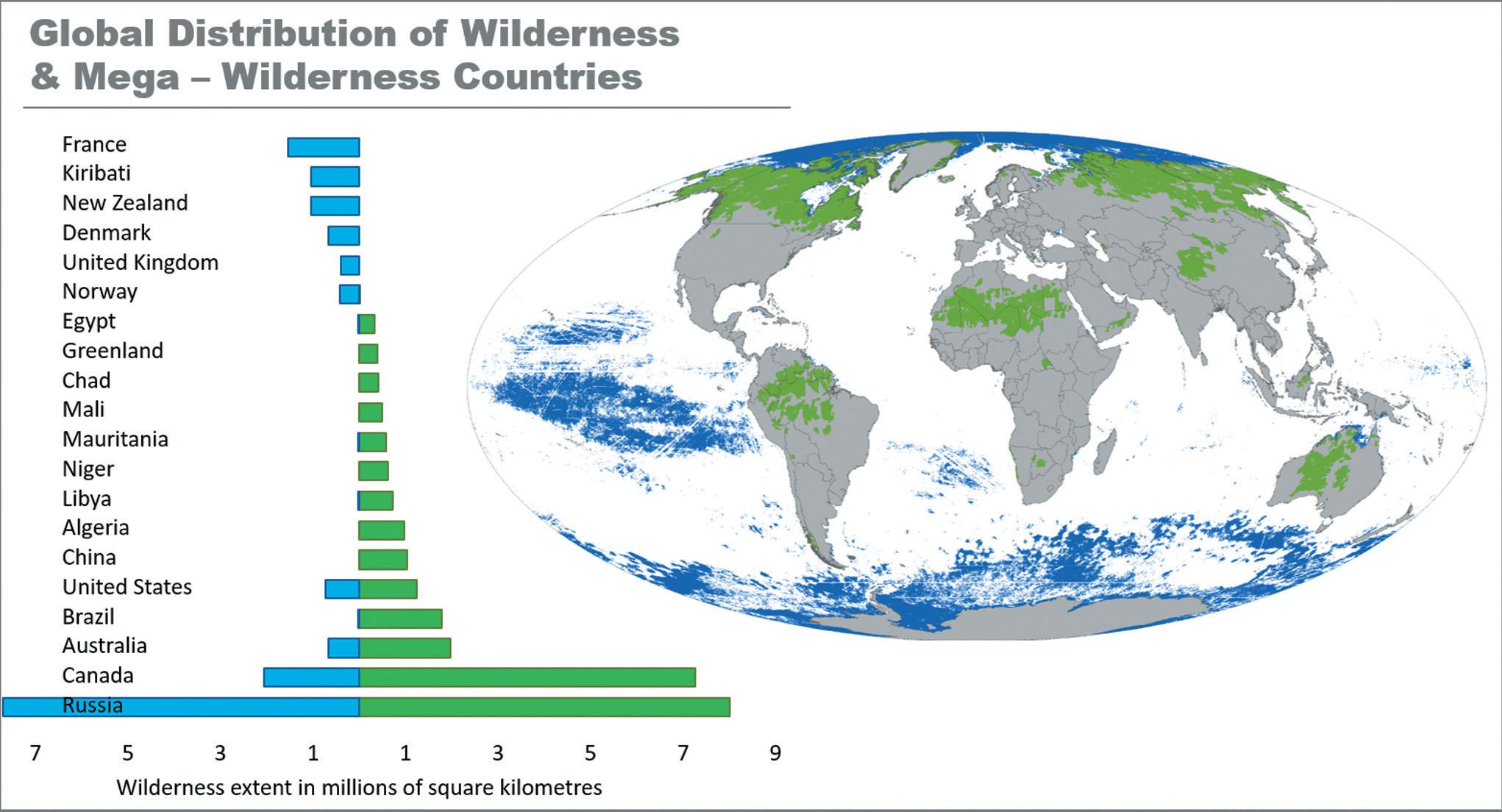 Global Distribution of Wilderness & Mega – Wilderness Countries

France
Kiribati
New Zealand
Denmark
United Kingdom
Norway
Egypt
Greenland
Chad
Mali
Mauritania
Niger
Libya
Algeria
China
United States
Brazil
Australia
Canada
Russia

7 5 3 1 1 3 5 7 9

Wilderness extent in millions of square kilometres